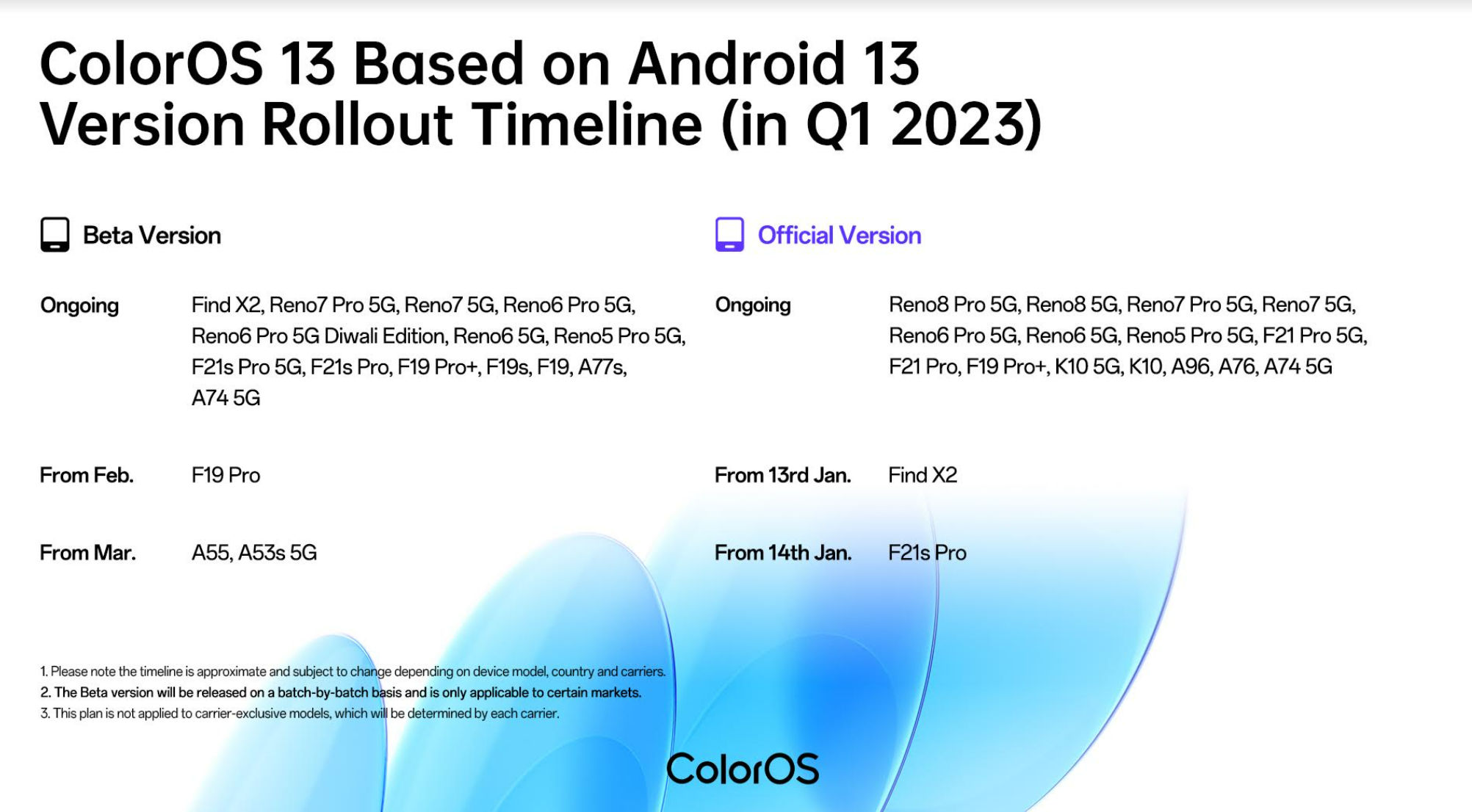 ColorOS 13 Based on Android 13 Version Rollout Timeline (in Q1 2023)

Beta Version

Ongoing Find X2, Reno7 Pro 5G, Reno7 5G, Reno6 Pro 5G, Reno6 Pro 5G Diwali Edition, Reno6 5G, Reno5 Pro 5G, F21s Pro 5G, F21s Pro, F19 Pro+, F19s, F19, A77s, A74 5G

From Feb. F19 Pro

From Mar. A55, A53s 5G

Official Version

Ongoing Reno8 Pro 5G, Reno8 5G, Reno7 Pro 5G, Reno7 5G, Reno6 Pro 5G, Reno6 5G, Reno5 Pro 5G, F21 Pro 5G, F21 Pro, F19 Pro+, K10 5G, K10, A96, A76, A74 5G

From 13rd Jan. Find X2

From 14th Jan. F21s Pro

1. Please note the timeline is approximate and subject to change depending on device model, country and carriers.
2. The Beta version will be released on a batch-by-batch basis and is only applicable to certain markets.
3. This plan is not applied to carrier-exclusive models, which will be determined by each carrier.

ColorOS